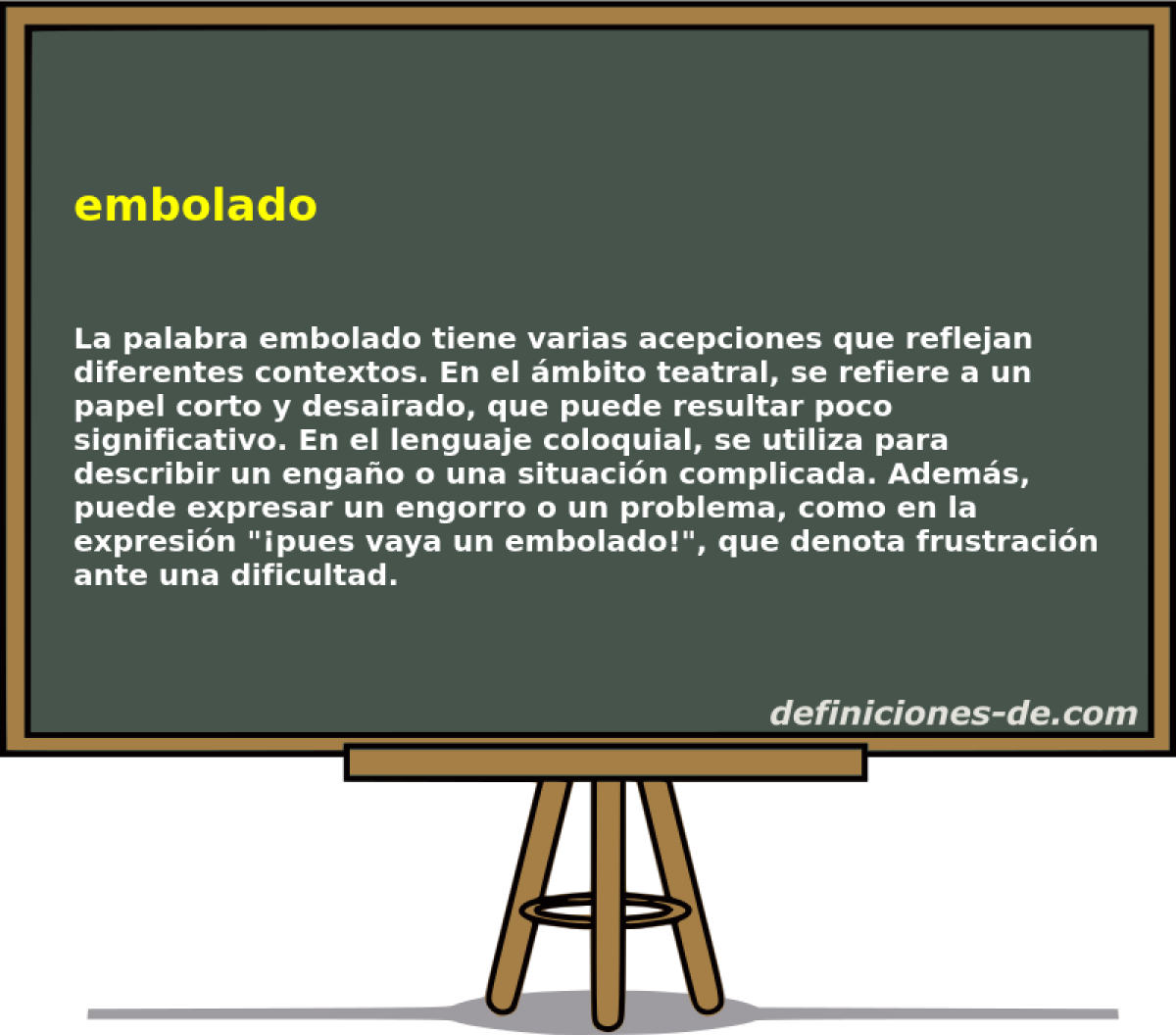 embolado

La palabra embolado tiene varias acepciones que reflejan diferentes contextos. En el ámbito teatral, se refiere a un papel corto y desairado, que puede resultar poco significativo. En el lenguaje coloquial, se utiliza para describir un engaño o una situación complicada. Además, puede expresar un engorro o un problema, como en la expresión "¡pues vaya un embolado!", que denota frustración ante una dificultad.

definiciones-de.com